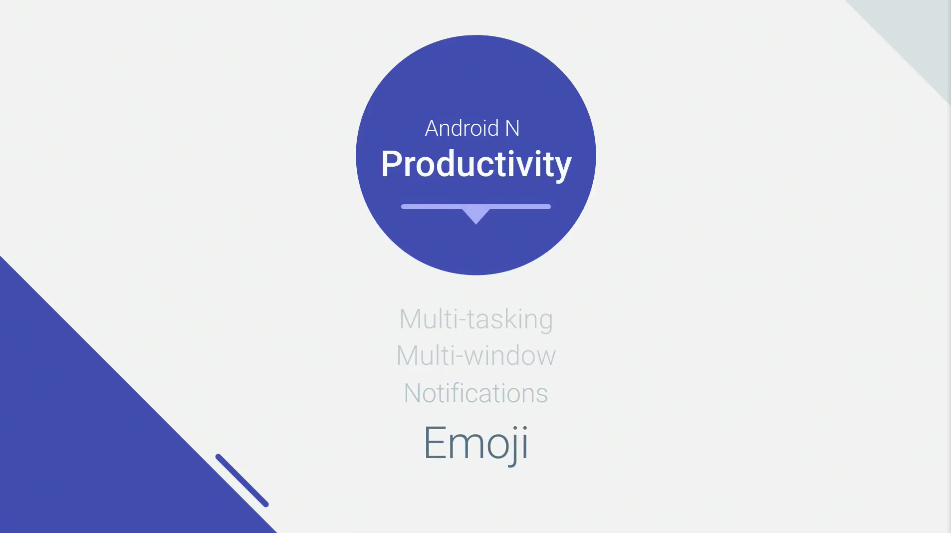 Android N
Productivity

Multi-tasking
Multi-window
Notifications
Emoji